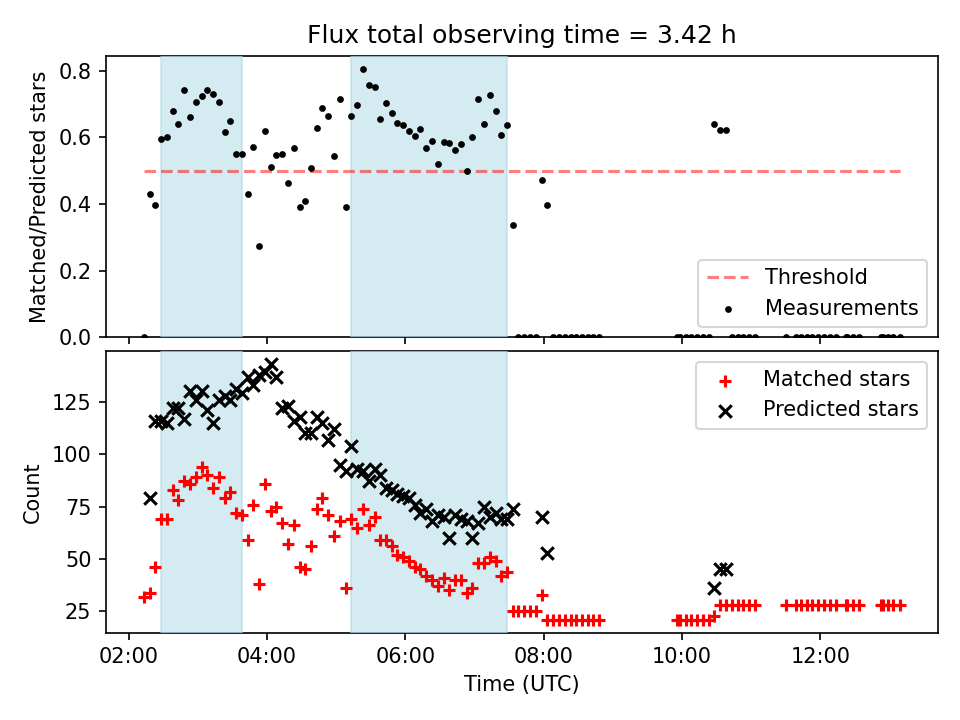 Flux total observing time = 3.42 h

Matched/Predicted stars

0.8
0.6
0.4
0.2
0.0

Threshold
Measurements

Count

125
100
75
50
25

Matched stars
Predicted stars

02:00 04:00 06:00 08:00 10:00 12:00

Time (UTC)